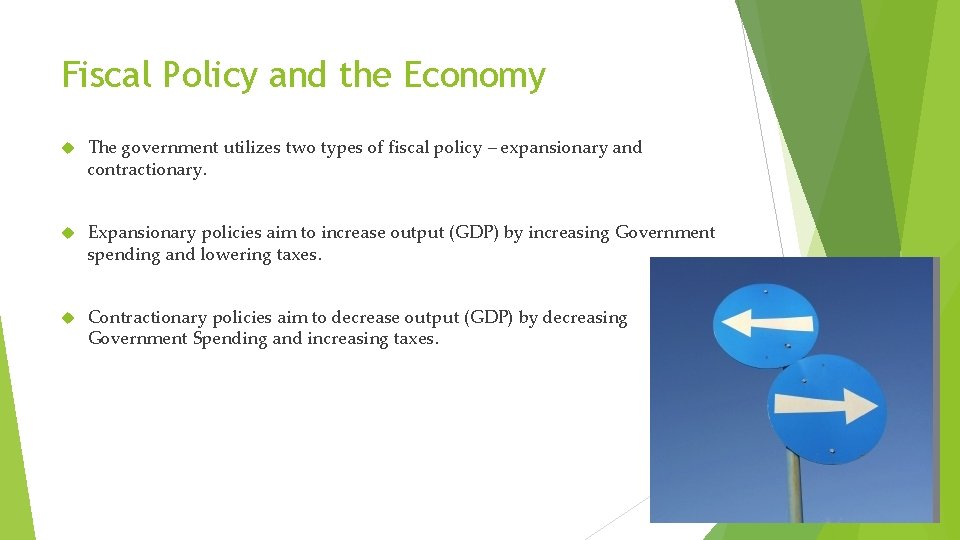 Fiscal Policy and the Economy

The government utilizes two types of fiscal policy – expansionary and contractionary.

Expansionary policies aim to increase output (GDP) by increasing Government spending and lowering taxes.

Contractionary policies aim to decrease output (GDP) by decreasing Government Spending and increasing taxes.